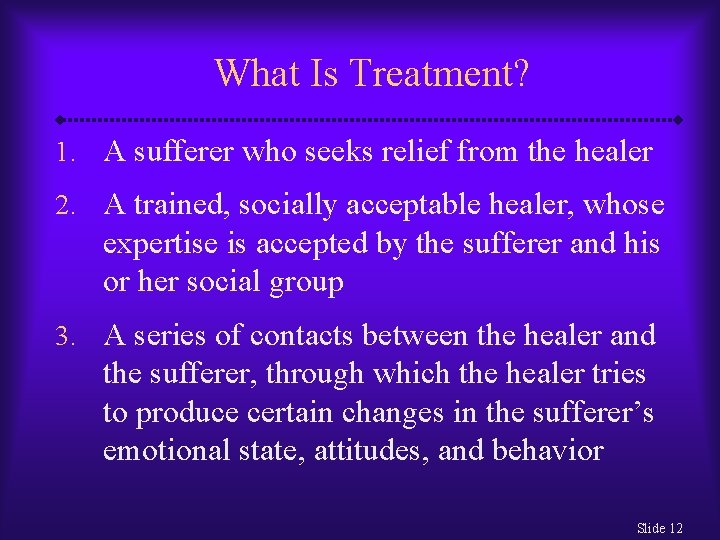 What Is Treatment?

1. A sufferer who seeks relief from the healer

2. A trained, socially acceptable healer, whose expertise is accepted by the sufferer and his or her social group

3. A series of contacts between the healer and the sufferer, through which the healer tries to produce certain changes in the sufferer's emotional state, attitudes, and behavior

Slide 12